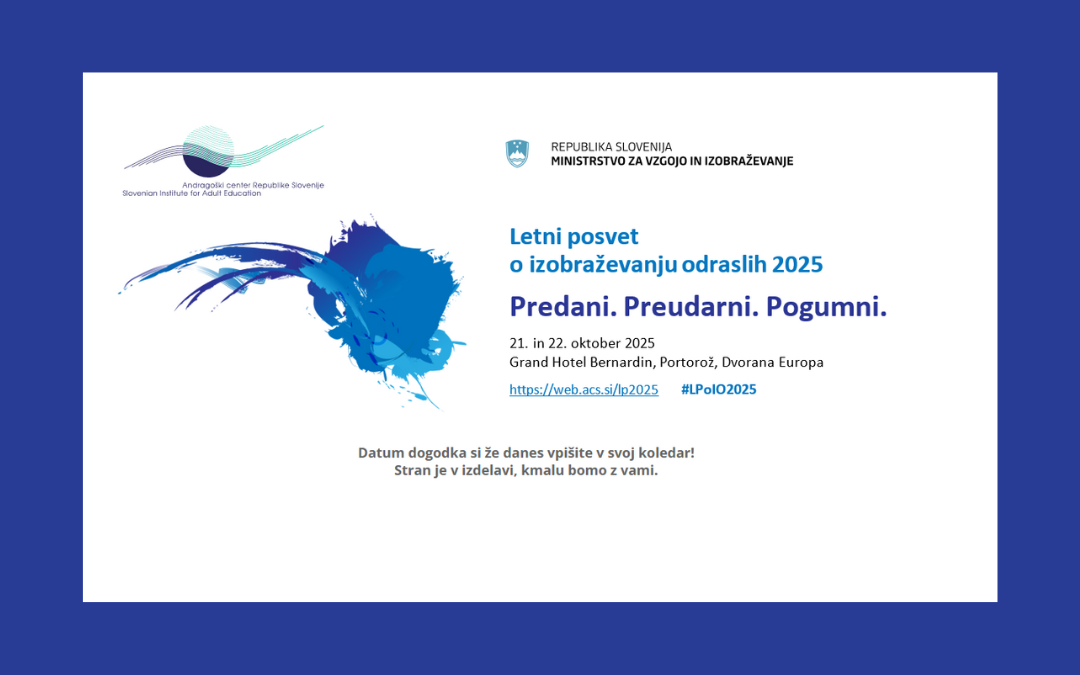 Andragoški center Republike Slovenije
Slovenian Institute for Adult Education

REPUBLIKA SLOVENIJA
MINISTRSTVO ZA VZGOJO IN IZOBRAŽEVANJE

Letni posvet
o izobraževanju odraslih 2025

Predani. Preudarni. Pogumni.

21. in 22. oktober 2025
Grand Hotel Bernardin, Portorož, Dvorana Europa

https://web.acs.si/lp2025 #LPoIO2025

Datum dogodka si že danes vpišite v svoj koledar!
Stran je v izdelavi, kmalu bomo z vami.